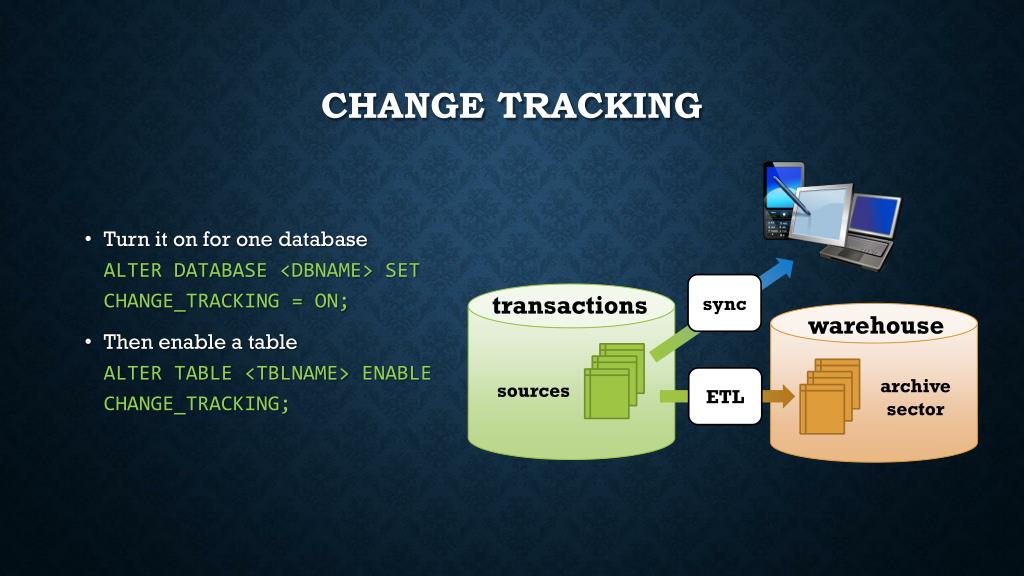 CHANGE TRACKING

• Turn it on for one database
ALTER DATABASE <DBNAME> SET CHANGE_TRACKING = ON;

• Then enable a table
ALTER TABLE <TBLNAME> ENABLE CHANGE_TRACKING;

transactions

sources

sync

ETL

warehouse

archive sector